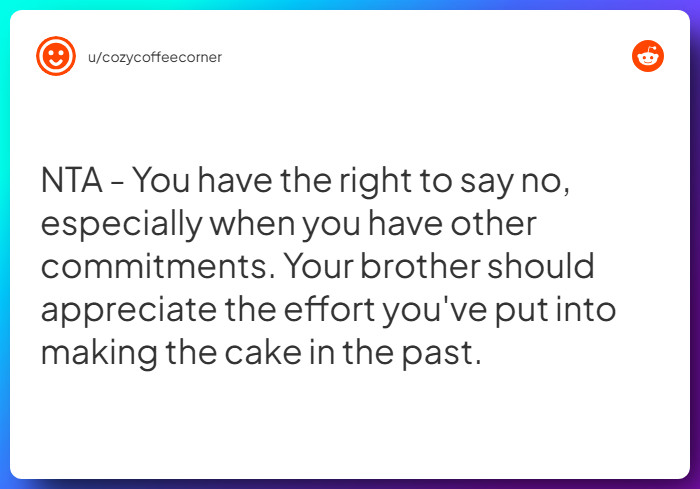 u/cozycoffeecorner

NTA - You have the right to say no, especially when you have other commitments. Your brother should appreciate the effort you've put into making the cake in the past.